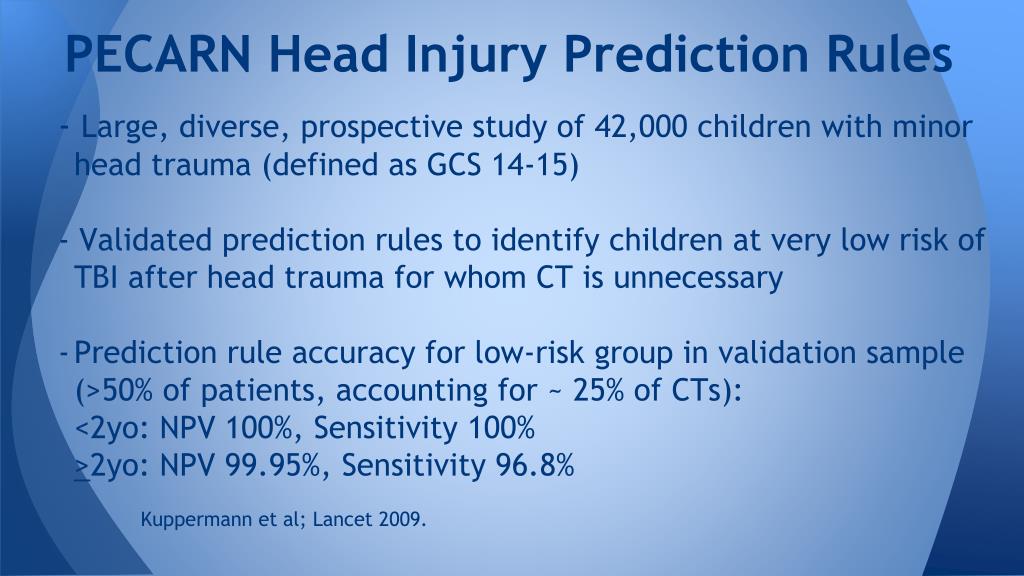 PECARN Head Injury Prediction Rules

- Large, diverse, prospective study of 42,000 children with minor head trauma (defined as GCS 14-15)

- Validated prediction rules to identify children at very low risk of TBI after head trauma for whom CT is unnecessary

- Prediction rule accuracy for low-risk group in validation sample (>50% of patients, accounting for ~ 25% of CTs):
<2yo: NPV 100%, Sensitivity 100%
$\geq$2yo: NPV 99.95%, Sensitivity 96.8%

Kuppermann et al; Lancet 2009.